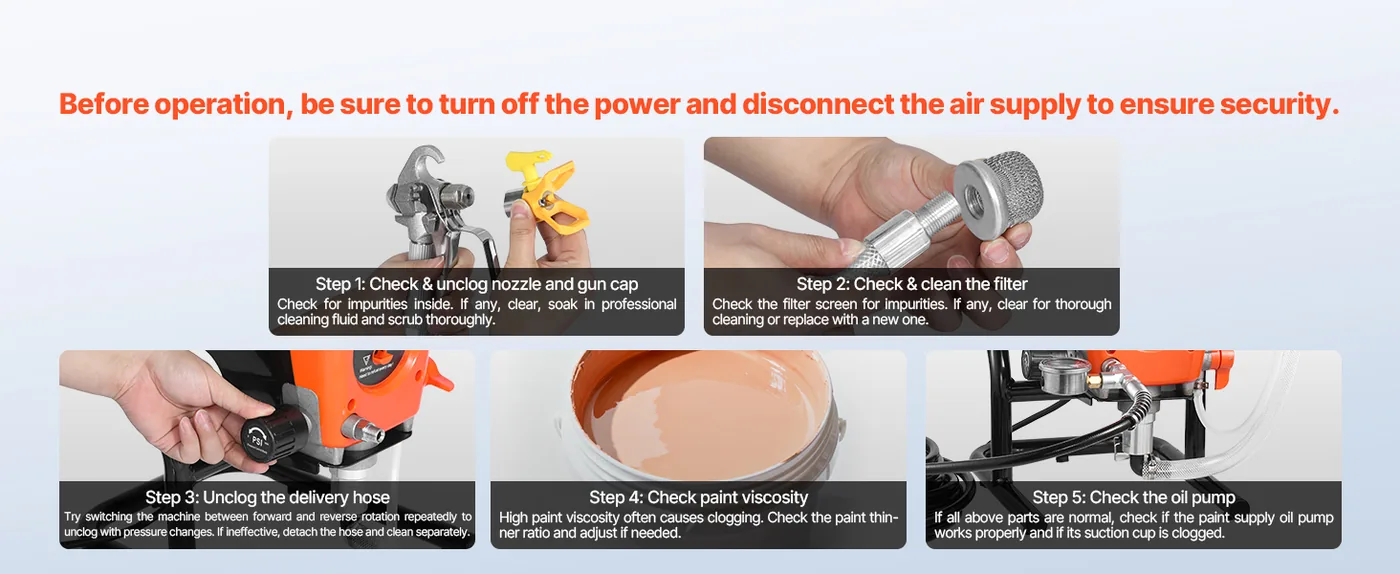 Before operation, be sure to turn off the power and disconnect the air supply to ensure security.

Step 1: Check & unclog nozzle and gun cap
Check for impurities inside. If any, clear, soak in professional cleaning fluid and scrub thoroughly.

Step 2: Check & clean the filter
Check the filter screen for impurities. If any, clear for thorough cleaning or replace with a new one.

PSI

Step 3: Unclog the delivery hose
Try switching the machine between forward and reverse rotation repeatedly to unclog with pressure changes. If ineffective, detach the hose and clean separately.

Step 4: Check paint viscosity
High paint viscosity often causes clogging. Check the paint thinner ratio and adjust if needed.

Step 5: Check the oil pump
If all above parts are normal, check if the paint supply oil pump works properly and if its suction cup is clogged.